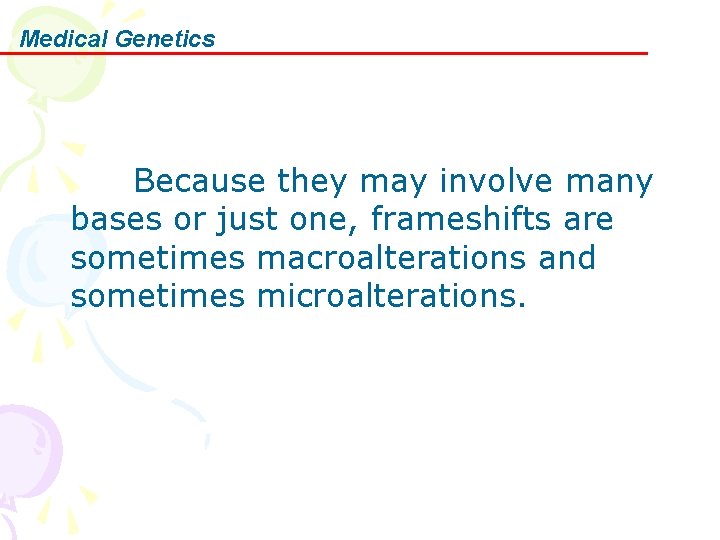 Medical Genetics

Because they may involve many bases or just one, frameshifts are sometimes macroalterations and sometimes microalterations.